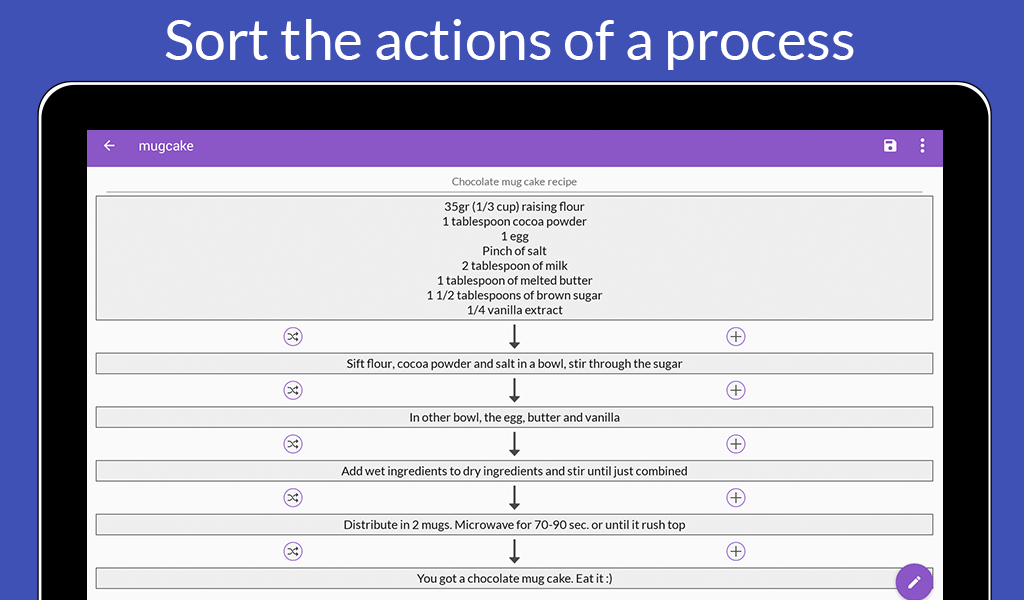 Sort the actions of a process

mugcake

Chocolate mug cake recipe

35gr (1/3 cup) raising flour
1 tablespoon cocoa powder
1 egg
Pinch of salt
2 tablespoon of milk
1 tablespoon of melted butter
1 1/2 tablespoons of brown sugar
1/4 vanilla extract

Sift flour, cocoa powder and salt in a bowl, stir through the sugar

In other bowl, the egg, butter and vanilla

Add wet ingredients to dry ingredients and stir until just combined

Distribute in 2 mugs. Microwave for 70-90 sec. or until it rush top

You got a chocolate mug cake. Eat it :)